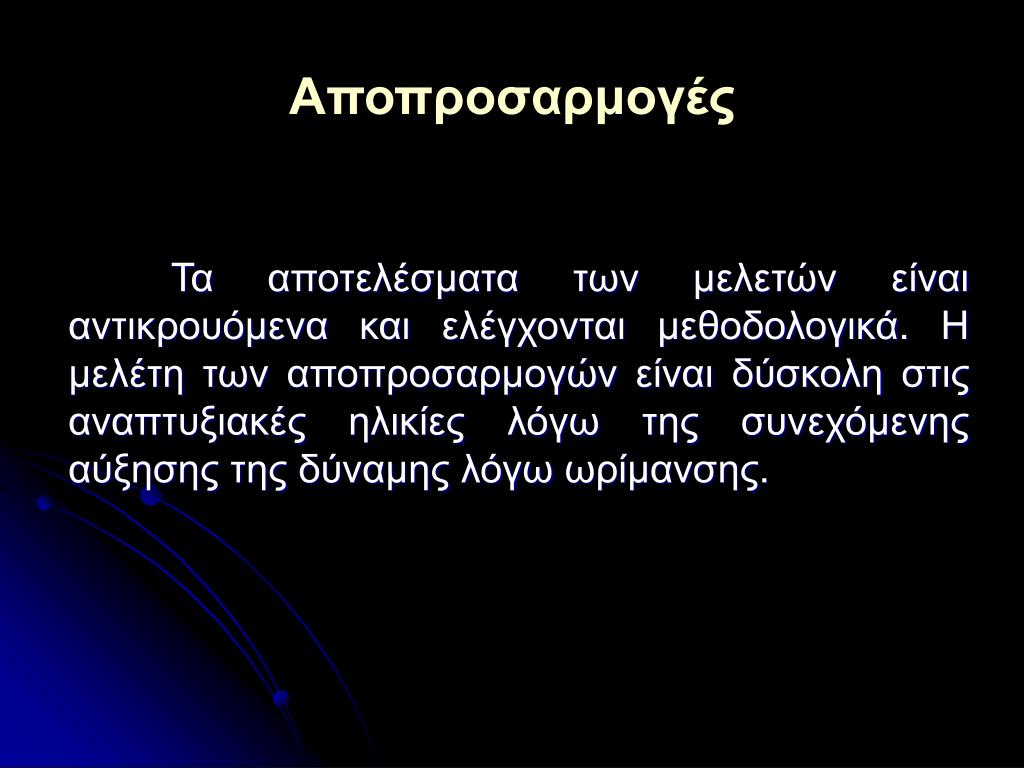 Αποπροσαρμογές

Τα αποτελέσματα των μελετών είναι αντικρουόμενα και ελέγχονται μεθοδολογικά. Η μελέτη των αποπροσαρμογών είναι δύσκολη στις αναπτυξιακές ηλικίες λόγω της συνεχόμενης αύξησης της δύναμης λόγω ωρίμανσης.